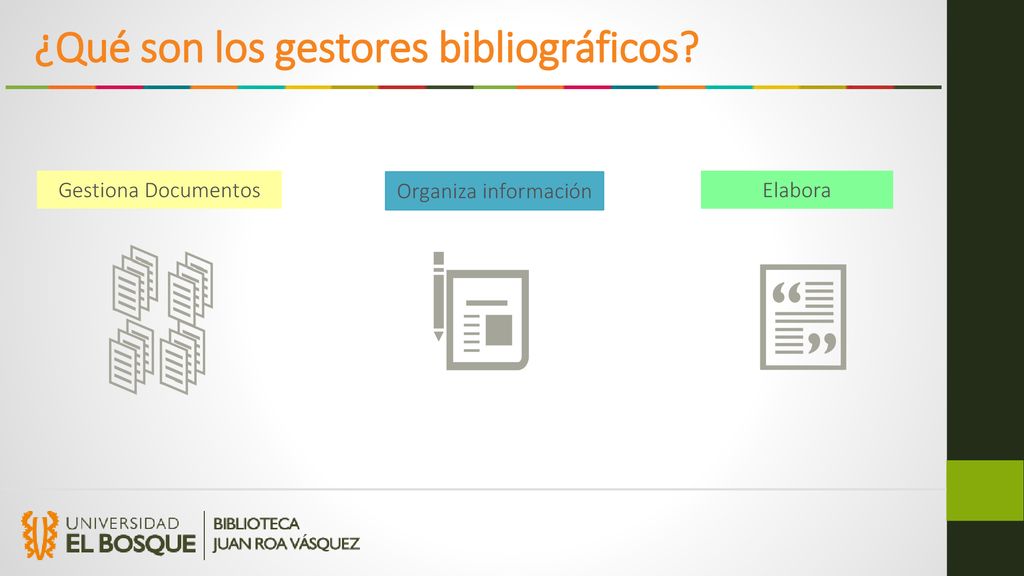 ¿Qué son los gestores bibliográficos?

Gestiona Documentos

Organiza información

Elabora

UNIVERSIDAD EL BOSQUE

BIBLIOTECA JUAN ROA VÁSQUEZ